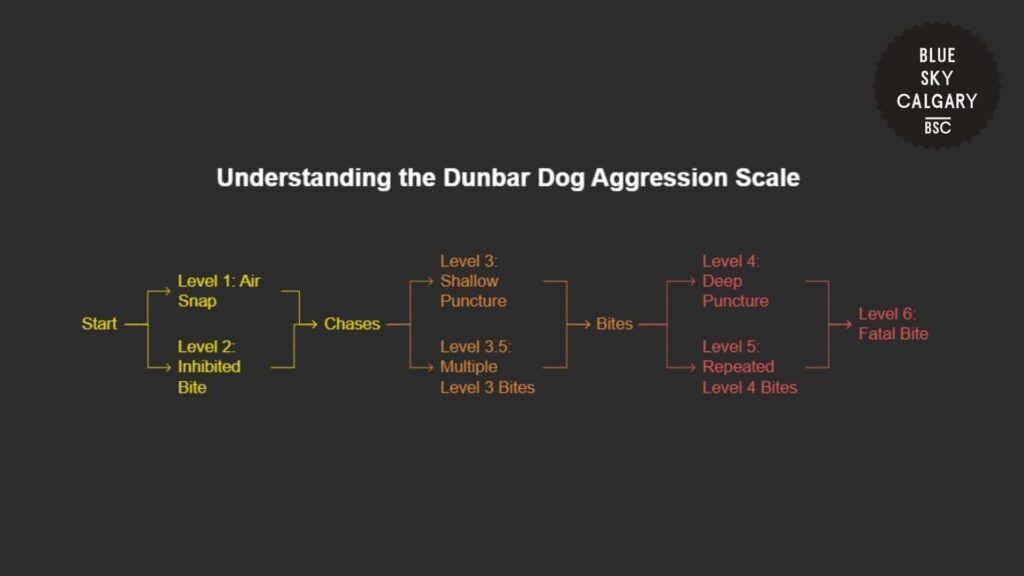 BLUE SKY CALGARY
BSC

Understanding the Dunbar Dog Aggression Scale

Start

Level 1: Air Snap

Level 2: Inhibited Bite

Chases

Level 3: Shallow Puncture

Level 3.5: Multiple Level 3 Bites

Bites

Level 4: Deep Puncture

Level 5: Repeated Level 4 Bites

Level 6: Fatal Bite